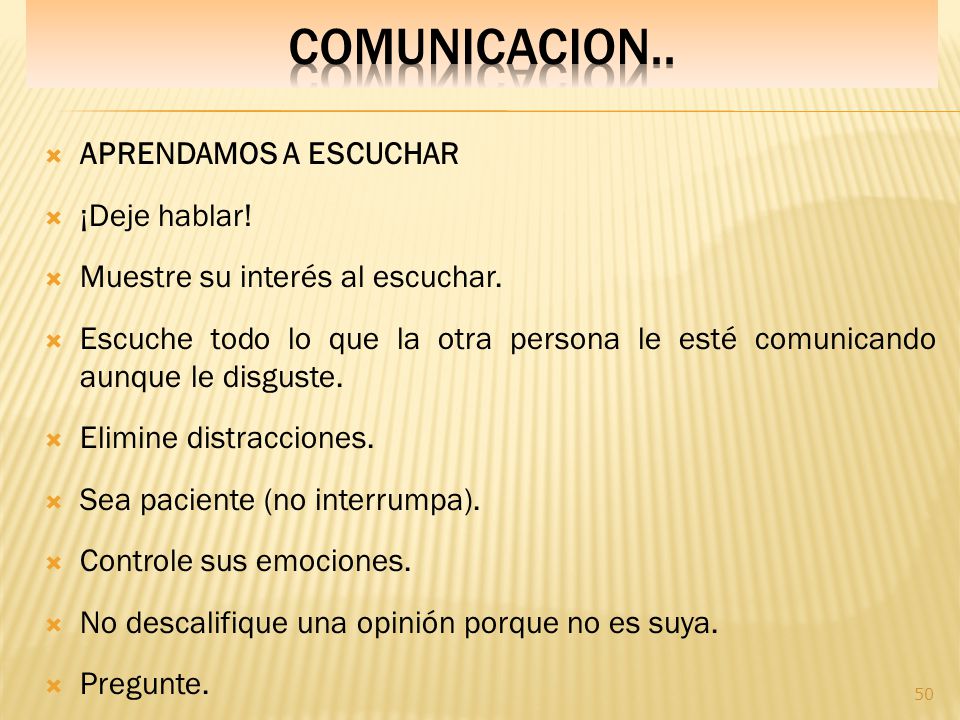 COMUNICACION..

APRENDAMOS A ESCUCHAR

¡Deje hablar!

Muestre su interés al escuchar.

Escuche todo lo que la otra persona le esté comunicando aunque le disguste.

Elimine distracciones.

Sea paciente (no interrumpa).

Controle sus emociones.

No descalifique una opinión porque no es suya.

Pregunte.

50